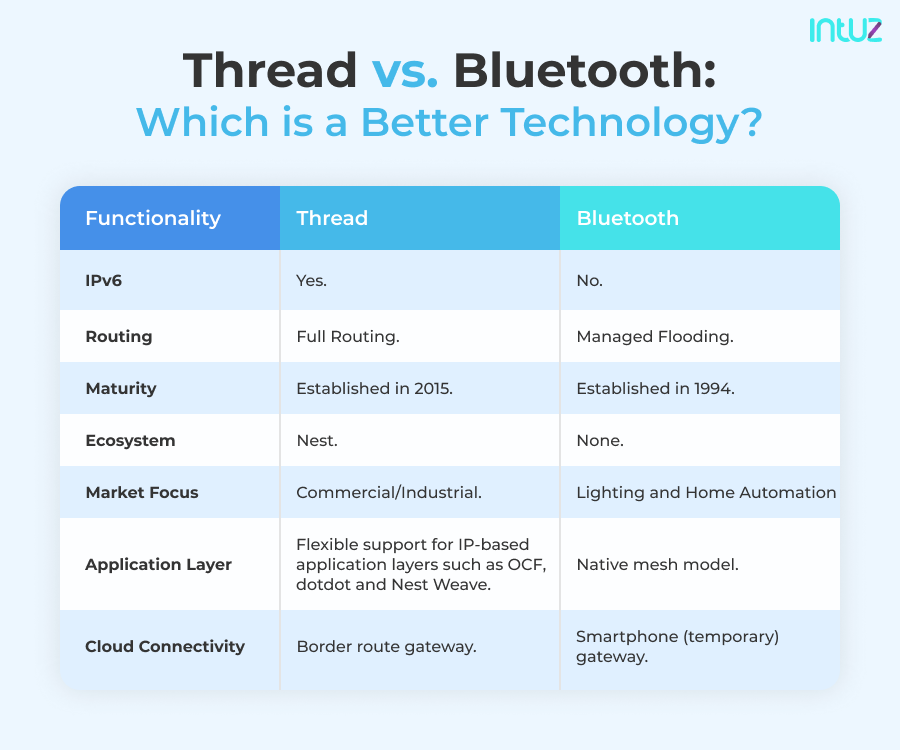 intuz

Thread vs. Bluetooth: Which is a Better Technology?

| Functionality | Thread | Bluetooth |
|---|---|---|
| IPv6 | Yes. | No. |
| Routing | Full Routing. | Managed Flooding. |
| Maturity | Established in 2015. | Established in 1994. |
| Ecosystem | Nest. | None. |
| Market Focus | Commercial/Industrial. | Lighting and Home Automation |
| Application Layer | Flexible support for IP-based application layers such as OCF, dotdot and Nest Weave. | Native mesh model. |
| Cloud Connectivity | Border route gateway. | Smartphone (temporary) gateway. |